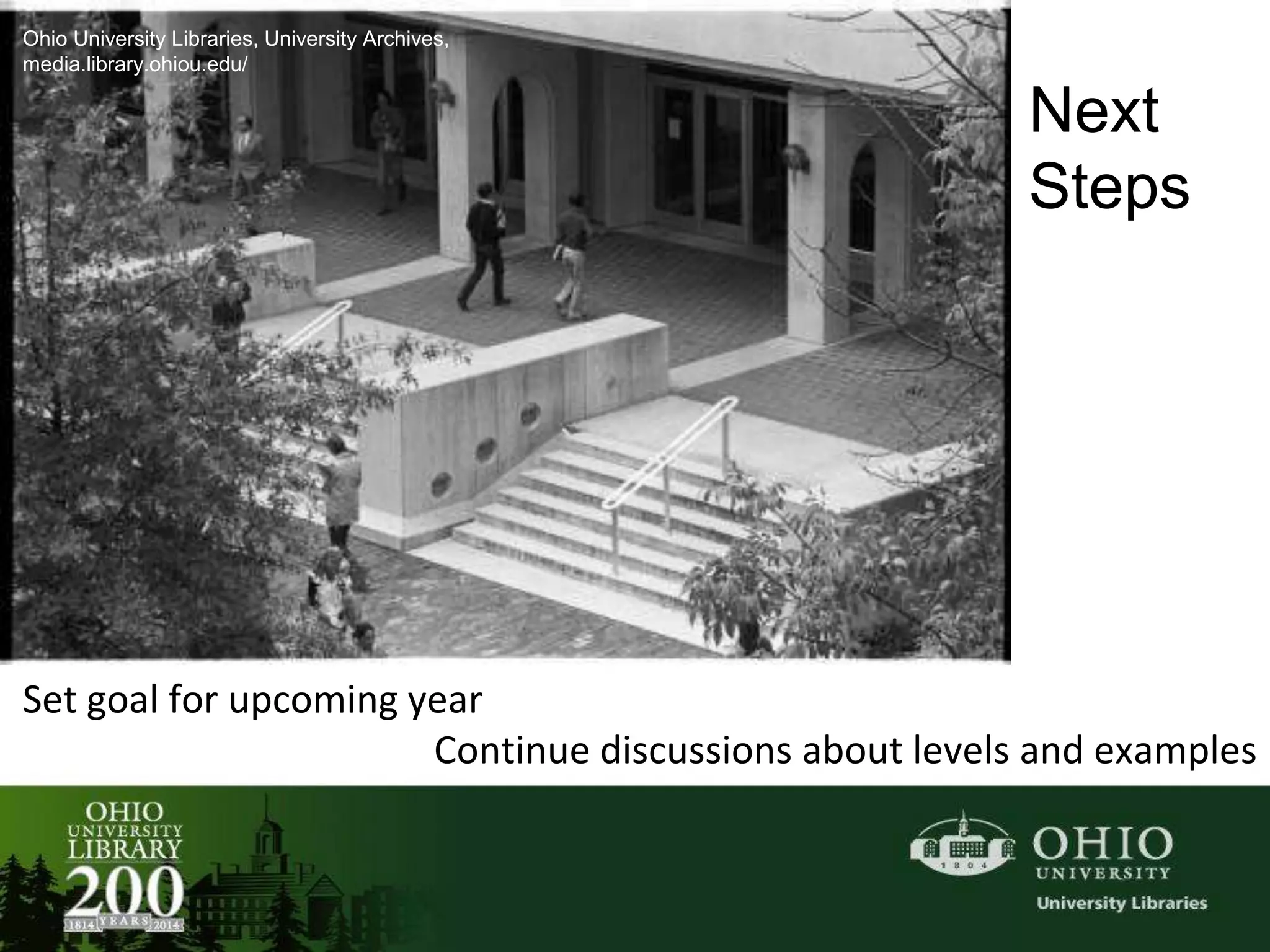 Ohio University Libraries, University Archives, media.library.ohiou.edu/

Next Steps

Set goal for upcoming year

Continue discussions about levels and examples

OHIO UNIVERSITY LIBRARY 200 1814 YEARS 2014

1804

OHIO UNIVERSITY

University Libraries